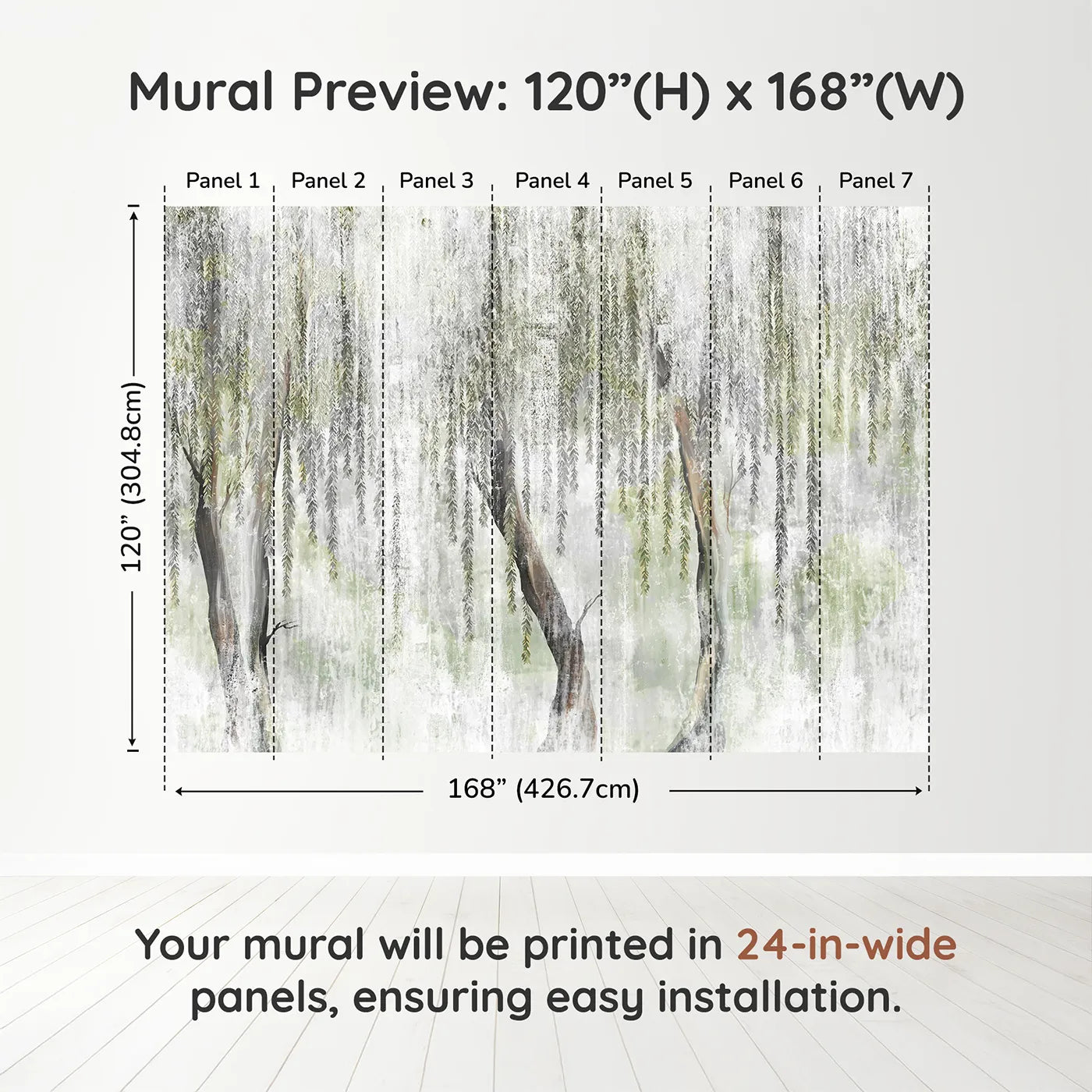 Mural Preview: 120”(H) x 168”(W)

Panel 1 Panel 2 Panel 3 Panel 4 Panel 5 Panel 6 Panel 7

120” (304.8cm)

168” (426.7cm)

Your mural will be printed in 24-in-wide panels, ensuring easy installation.